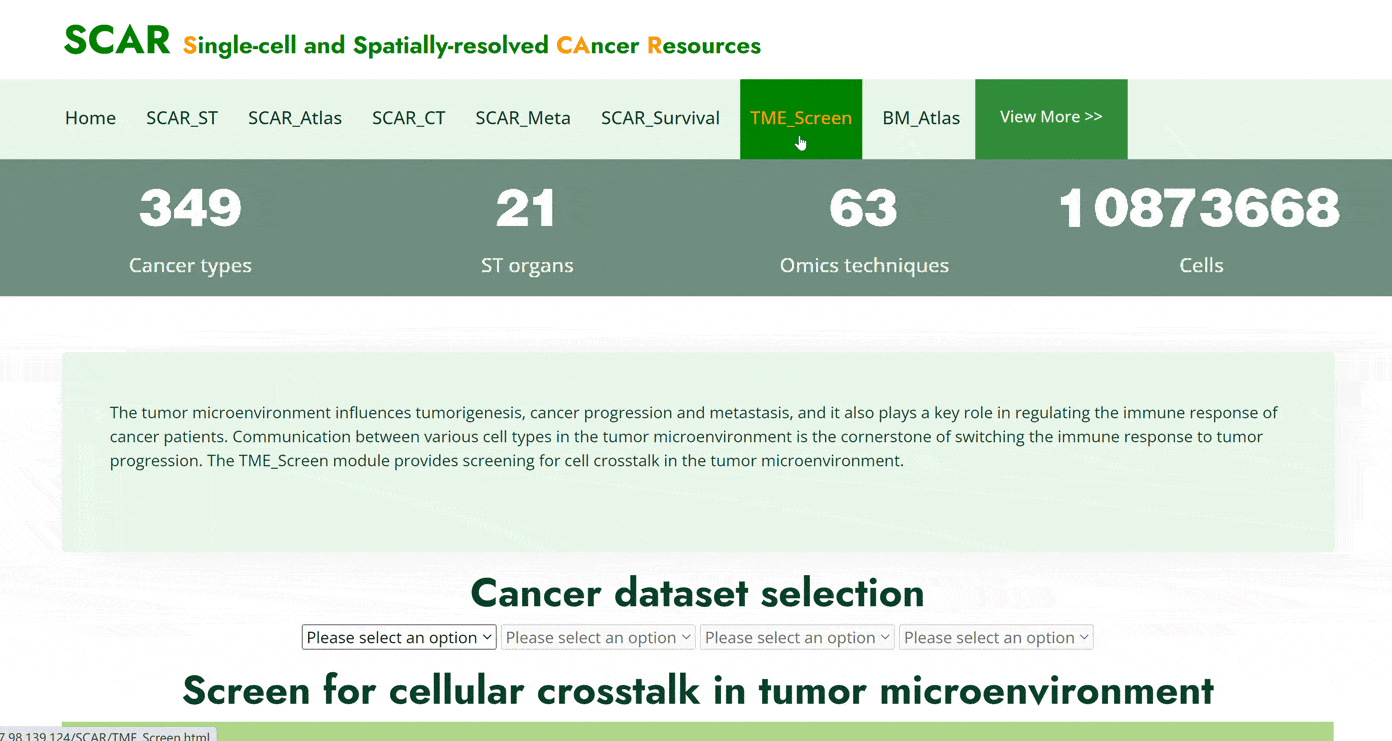 SCAR Single-cell and Spatially-resolved CAncer Resources

Home SCAR_ST SCAR_Atlas SCAR_CT SCAR_Meta SCAR_Survival TME_Screen BM_Atlas View More >>

349
Cancer types

21
ST organs

63
Omics techniques

10873668
Cells

The tumor microenvironment influences tumorigenesis, cancer progression and metastasis, and it also plays a key role in regulating the immune response of cancer patients. Communication between various cell types in the tumor microenvironment is the cornerstone of switching the immune response to tumor progression. The TME_Screen module provides screening for cell crosstalk in the tumor microenvironment.

Cancer dataset selection

Please select an option Please select an option Please select an option Please select an option

Screen for cellular crosstalk in tumor microenvironment

7.98.139.124/SCAR/TME_Screen.html